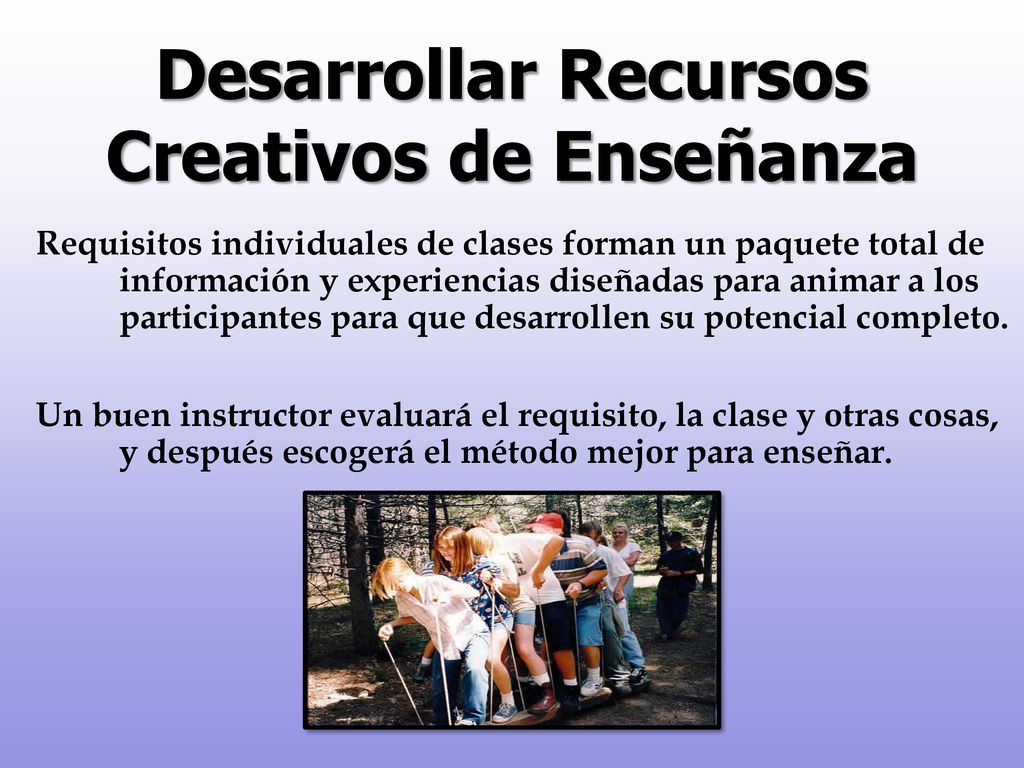 Desarrollar Recursos Creativos de Enseñanza

Requisitos individuales de clases forman un paquete total de información y experiencias diseñadas para animar a los participantes para que desarrollen su potencial completo.

Un buen instructor evaluará el requisito, la clase y otras cosas, y después escogerá el método mejor para enseñar.